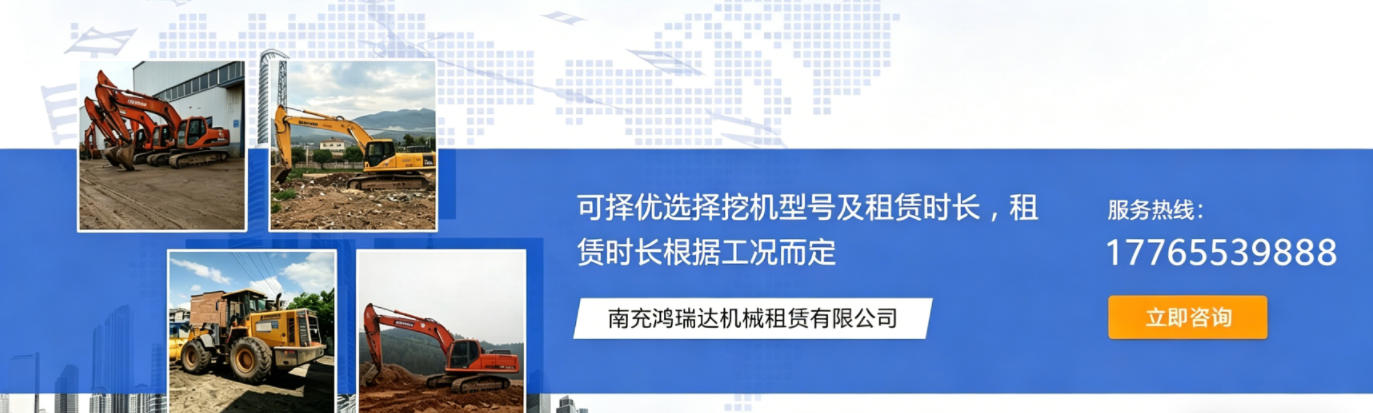 可择优选择挖机型号及租赁时长，租赁时长根据工况而定

南充鸿瑞达机械租赁有限公司

服务热线：
17765539888

立即咨询